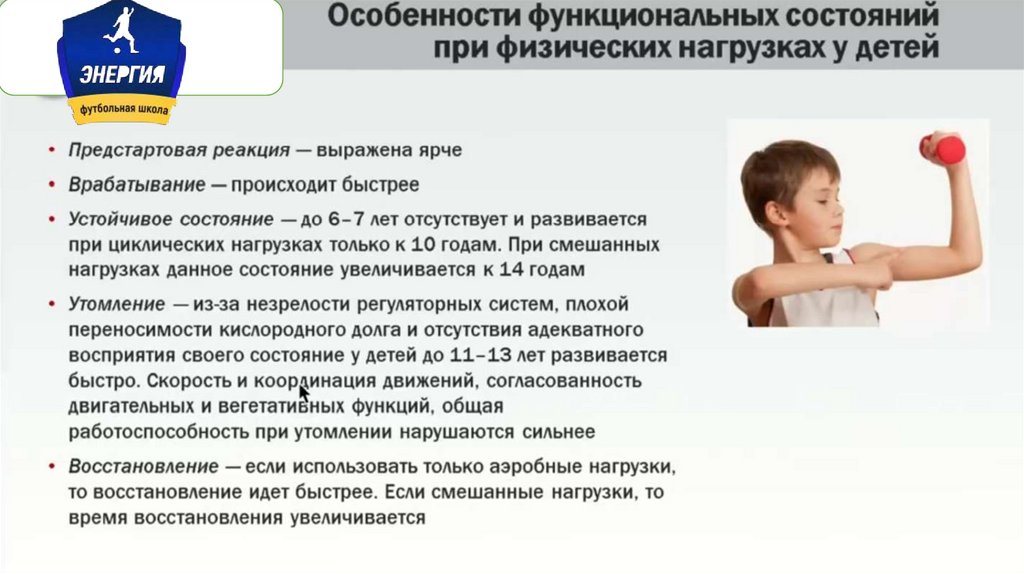 ЭНЕРГИЯ
футбольная школа

Особенности функциональных состояний при физических нагрузках у детей

• Предстартовая реакция — выражена ярче
• Врабатывание — происходит быстрее
• Устойчивое состояние — до 6–7 лет отсутствует и развивается при циклических нагрузках только к 10 годам. При смешанных нагрузках данное состояние увеличивается к 14 годам
• Утомление — из-за незрелости регуляторных систем, плохой переносимости кислородного долга и отсутствия адекватного восприятия своего состояние у детей до 11–13 лет развивается быстро. Скорость и координация движений, согласованность двигательных и вегетативных функций, общая работоспособность при утомлении нарушаются сильнее
• Восстановление — если использовать только аэробные нагрузки, то восстановление идет быстрее. Если смешанные нагрузки, то время восстановления увеличивается